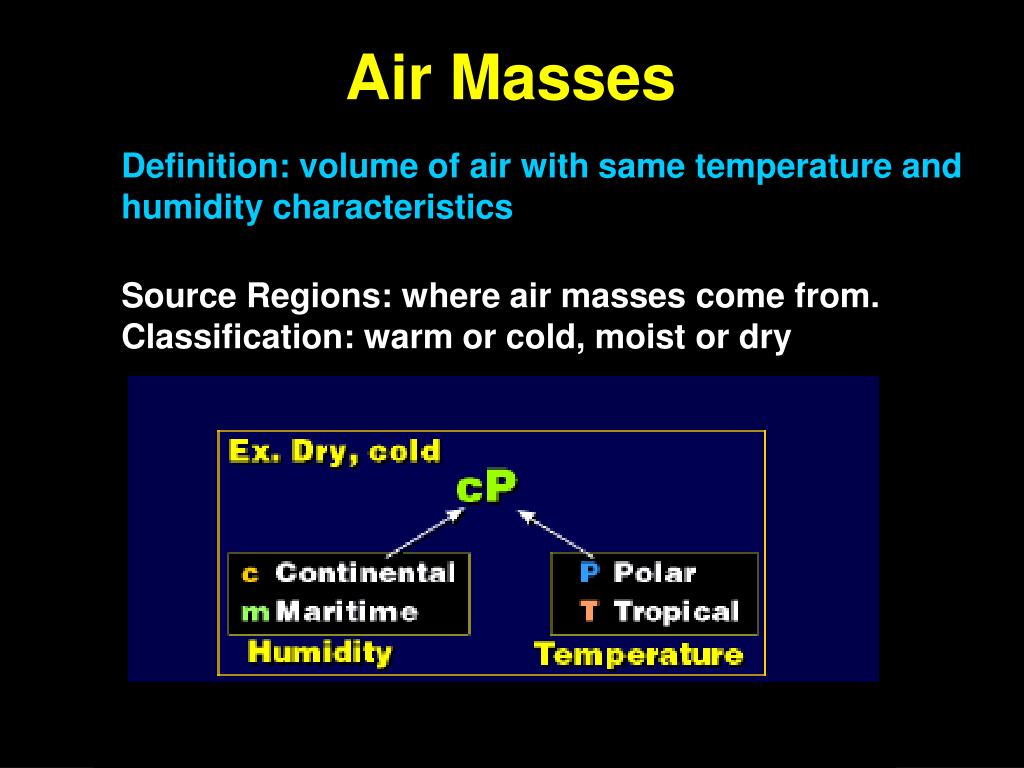 Air Masses

Definition: volume of air with same temperature and humidity characteristics

Source Regions: where air masses come from.
Classification: warm or cold, moist or dry

Ex. Dry, cold

cP

c Continental
m Maritime
Humidity

P Polar
T Tropical
Temperature